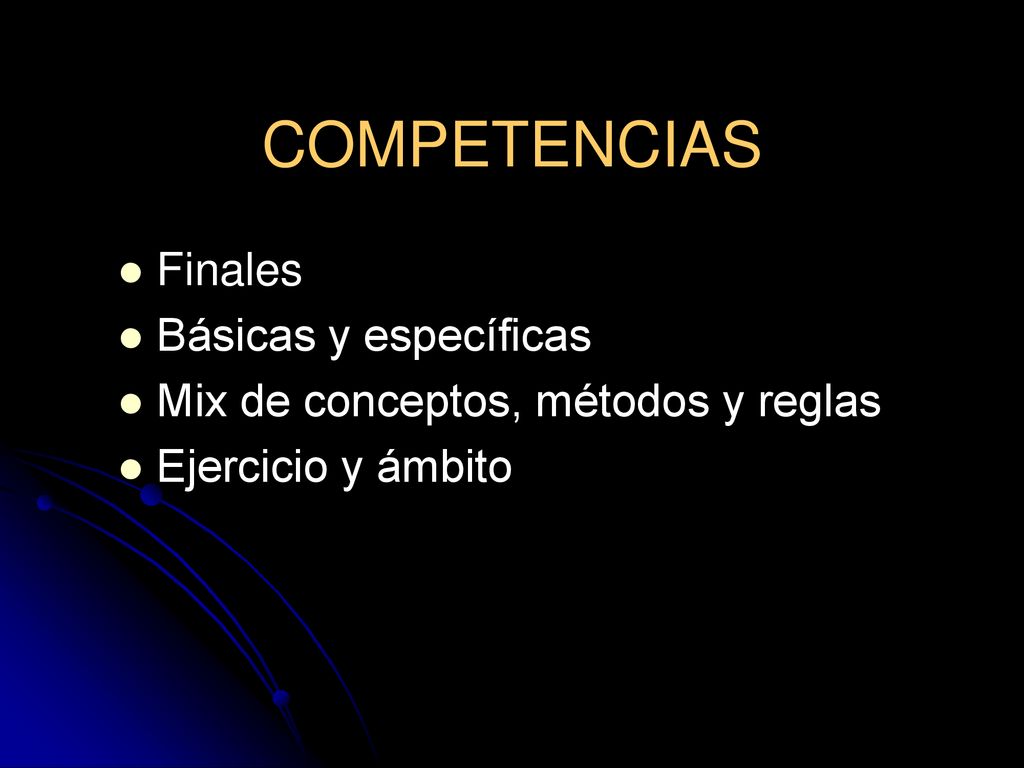 COMPETENCIAS

- Finales
- Básicas y específicas
- Mix de conceptos, métodos y reglas
- Ejercicio y ámbito